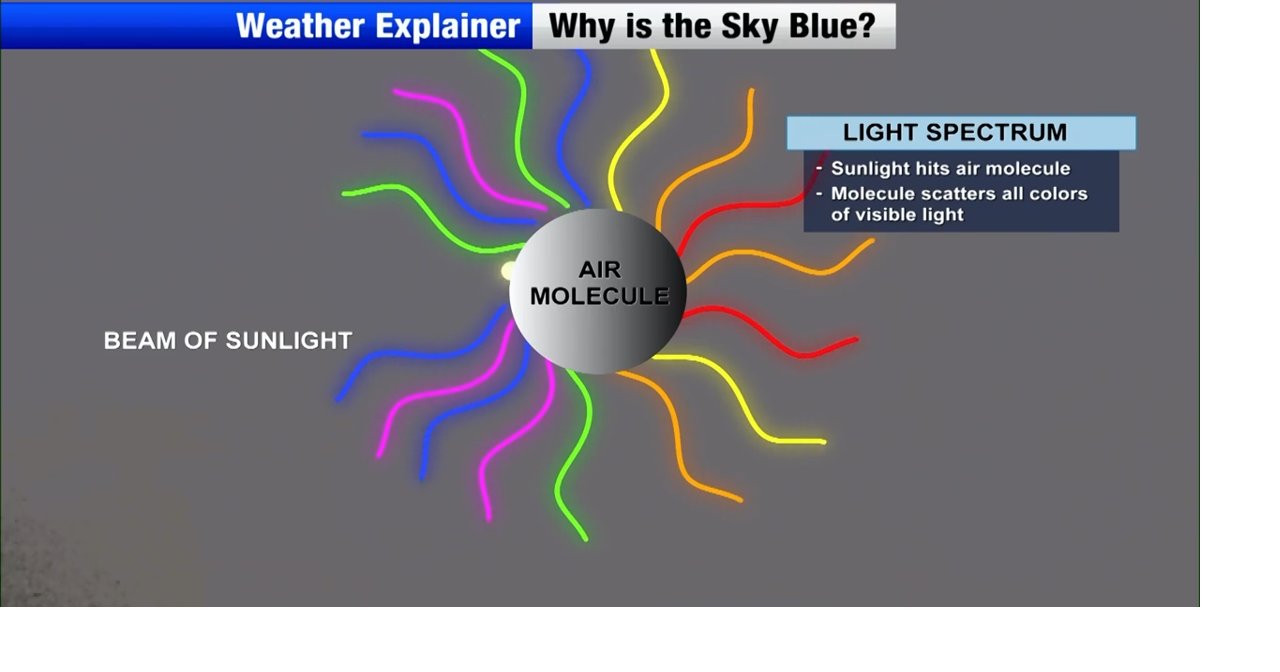 Weather Explainer Why is the Sky Blue?

LIGHT SPECTRUM

- Sunlight hits air molecule
- Molecule scatters all colors of visible light

AIR MOLECULE

BEAM OF SUNLIGHT